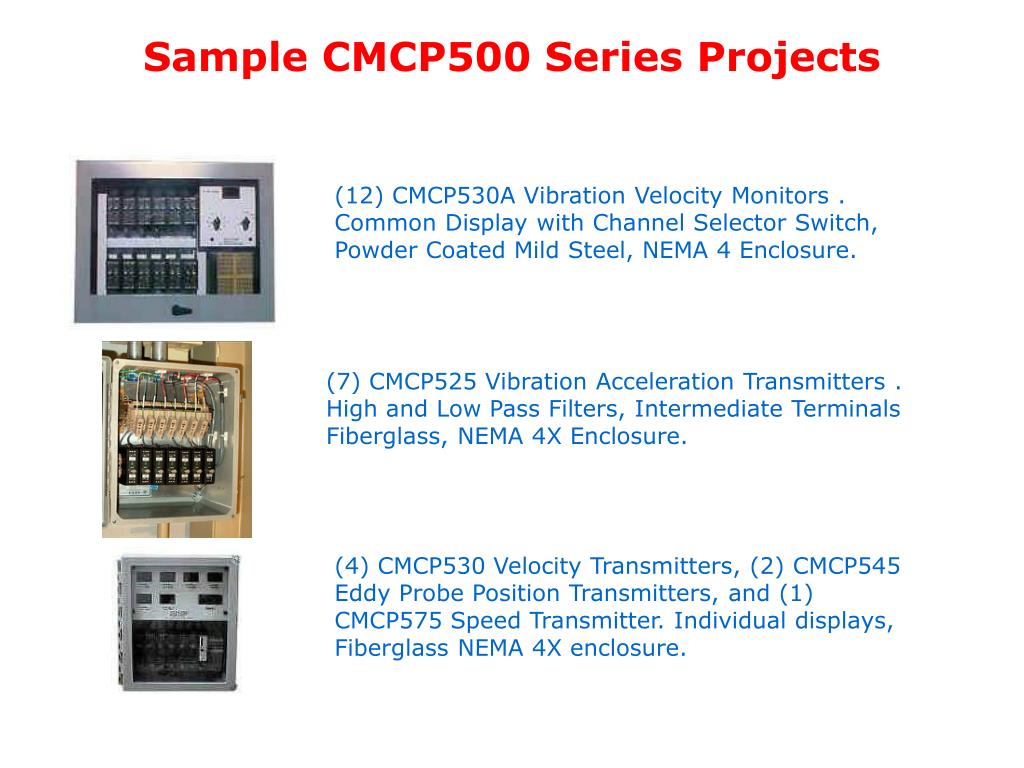 Sample CMCP500 Series Projects

(12) CMCP530A Vibration Velocity Monitors . Common Display with Channel Selector Switch, Powder Coated Mild Steel, NEMA 4 Enclosure.

(7) CMCP525 Vibration Acceleration Transmitters . High and Low Pass Filters, Intermediate Terminals Fiberglass, NEMA 4X Enclosure.

(4) CMCP530 Velocity Transmitters, (2) CMCP545 Eddy Probe Position Transmitters, and (1) CMCP575 Speed Transmitter. Individual displays, Fiberglass NEMA 4X enclosure.